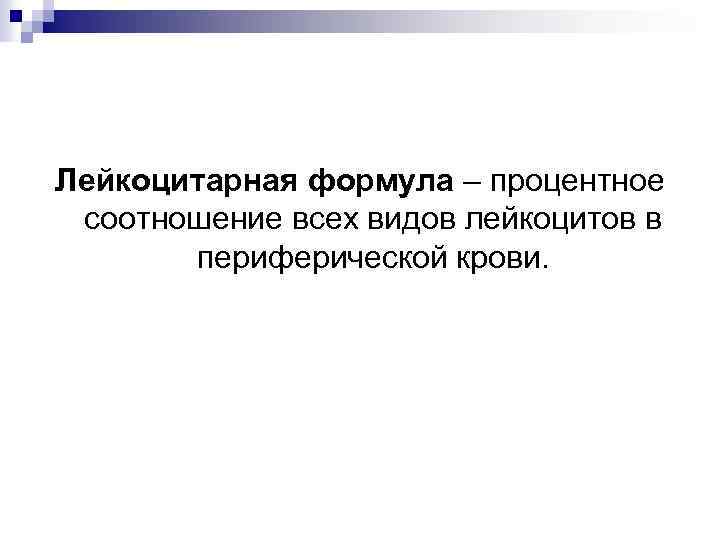 Лейкоцитарная формула – процентное соотношение всех видов лейкоцитов в периферической крови.